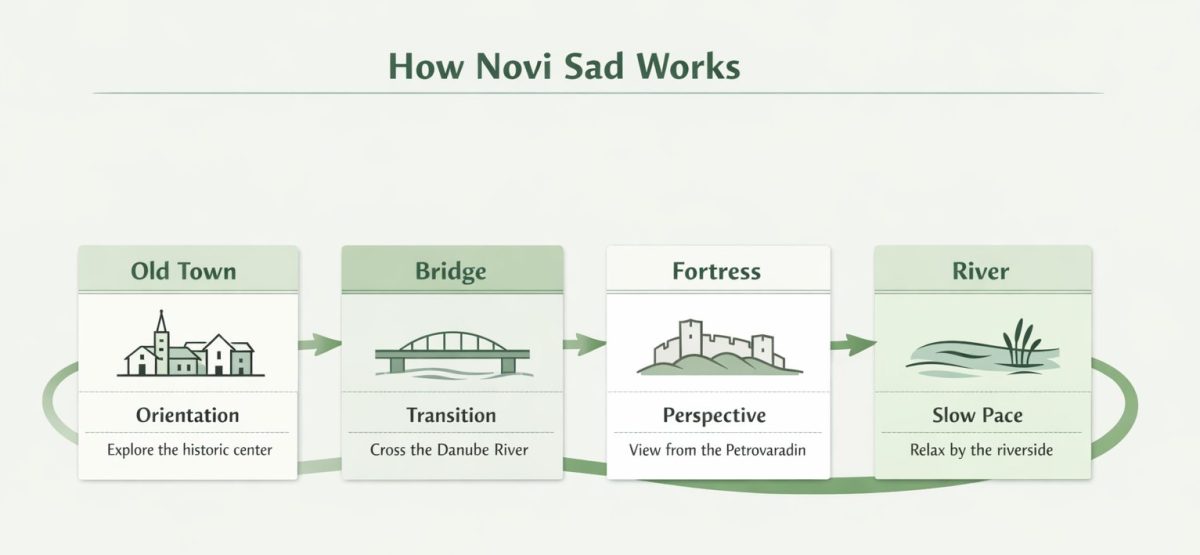 How Novi Sad Works

Old Town

Orientation

Explore the historic center

Bridge

Transition

Cross the Danube River

Fortress

Perspective

View from the Petrovaradin

River

Slow Pace

Relax by the riverside